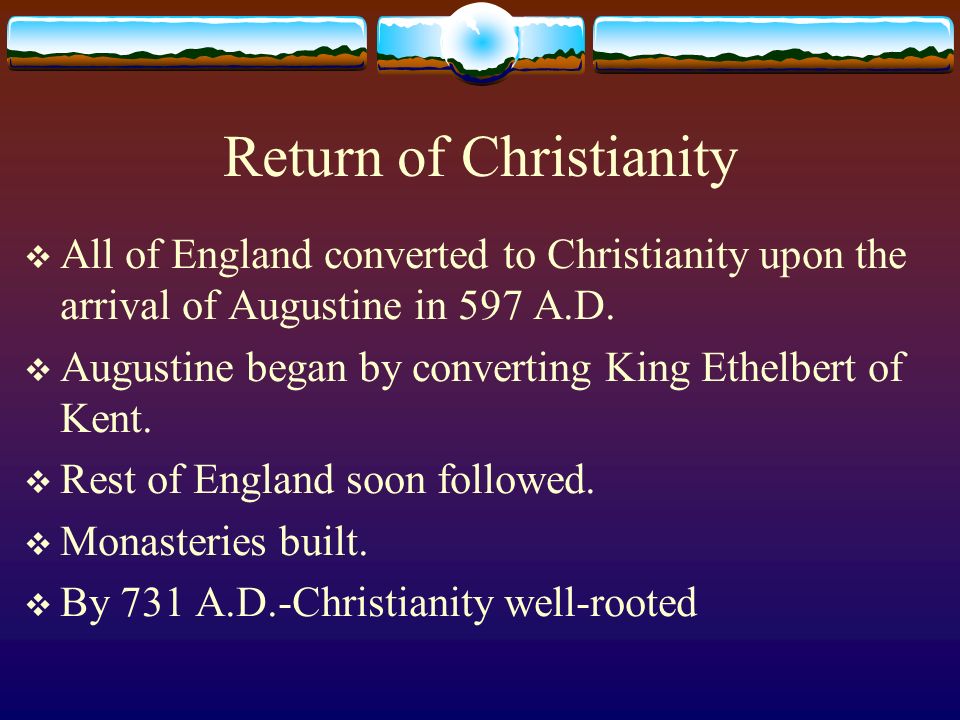 Return of Christianity

❖ All of England converted to Christianity upon the arrival of Augustine in 597 A.D.

❖ Augustine began by converting King Ethelbert of Kent.

❖ Rest of England soon followed.

❖ Monasteries built.

❖ By 731 A.D.-Christianity well-rooted